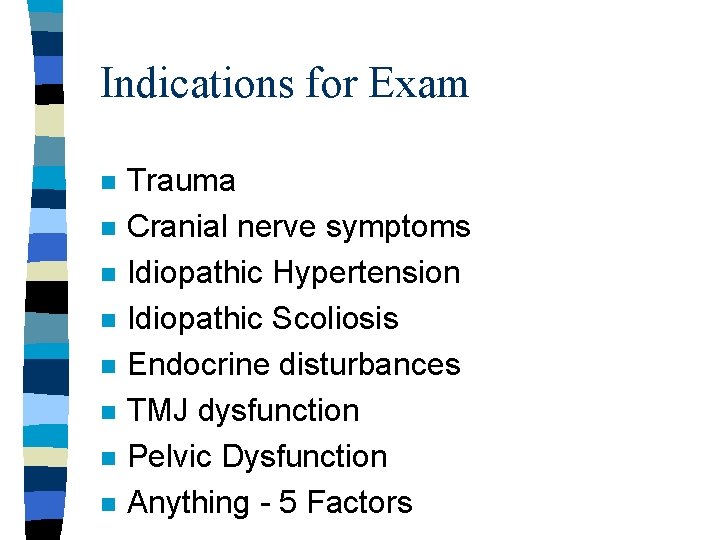 Indications for Exam

- Trauma
- Cranial nerve symptoms
- Idiopathic Hypertension
- Idiopathic Scoliosis
- Endocrine disturbances
- TMJ dysfunction
- Pelvic Dysfunction
- Anything - 5 Factors